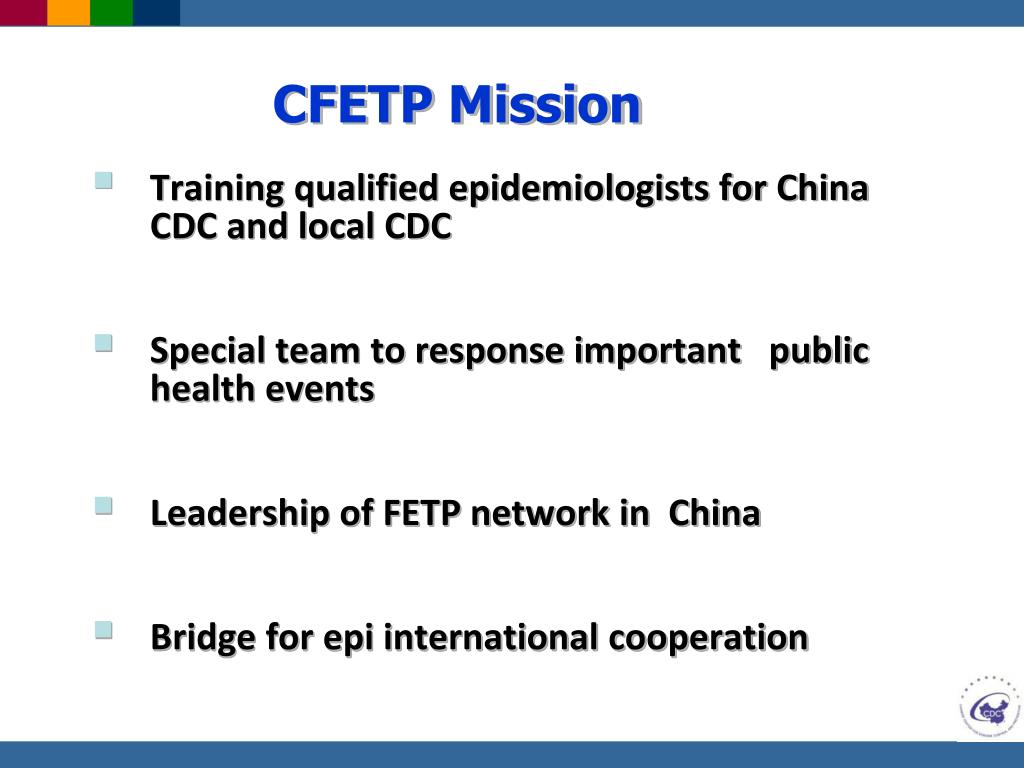 CFETP Mission

Training qualified epidemiologists for China CDC and local CDC

Special team to response important public health events

Leadership of FETP network in China

Bridge for epi international cooperation

CDC